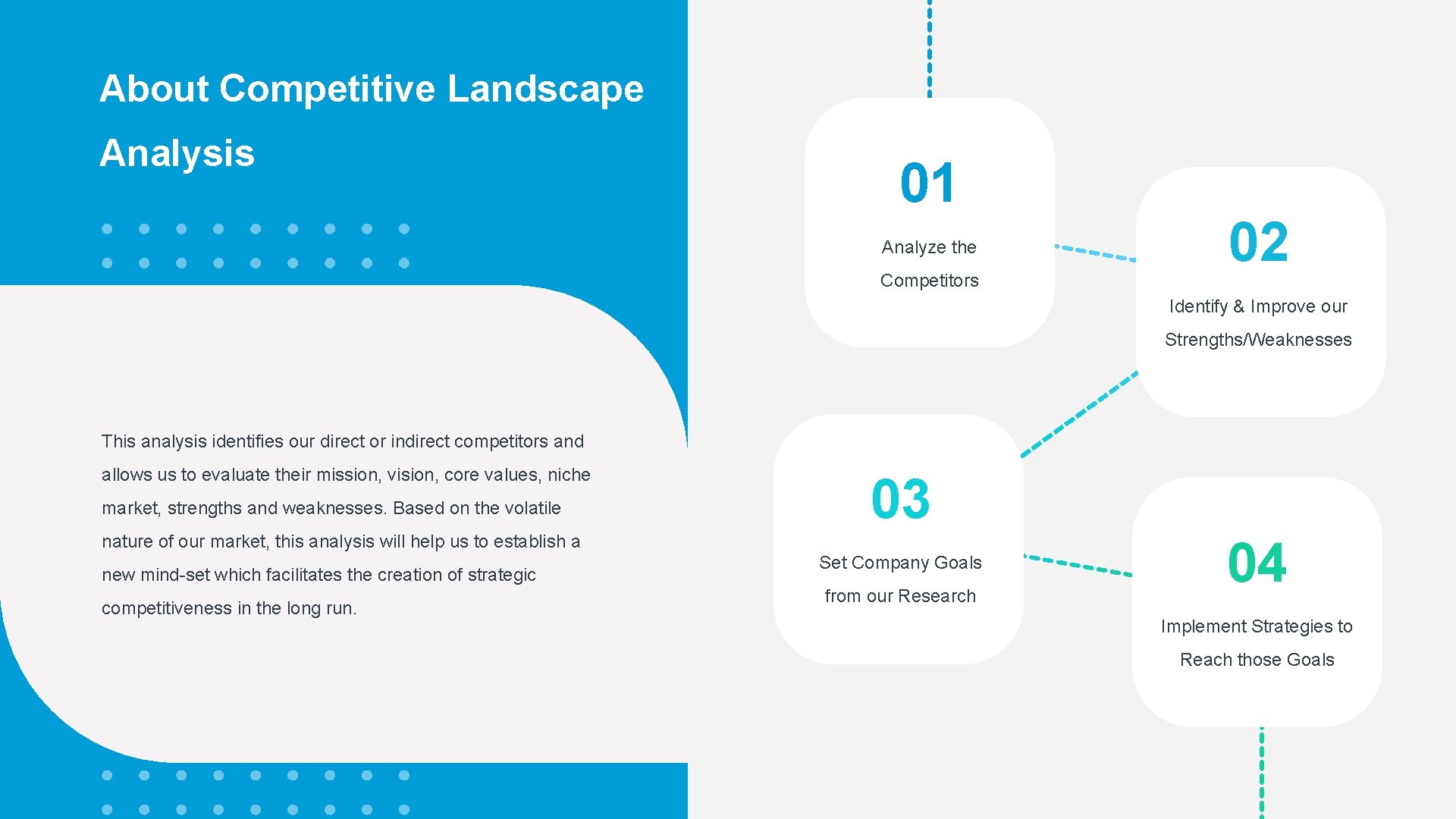 About Competitive Landscape Analysis

This analysis identifies our direct or indirect competitors and allows us to evaluate their mission, vision, core values, niche market, strengths and weaknesses. Based on the volatile nature of our market, this analysis will help us to establish a new mind-set which facilitates the creation of strategic competitiveness in the long run.

01

Analyze the Competitors

02

Identify & Improve our Strengths/Weaknesses

03

Set Company Goals from our Research

04

Implement Strategies to Reach those Goals